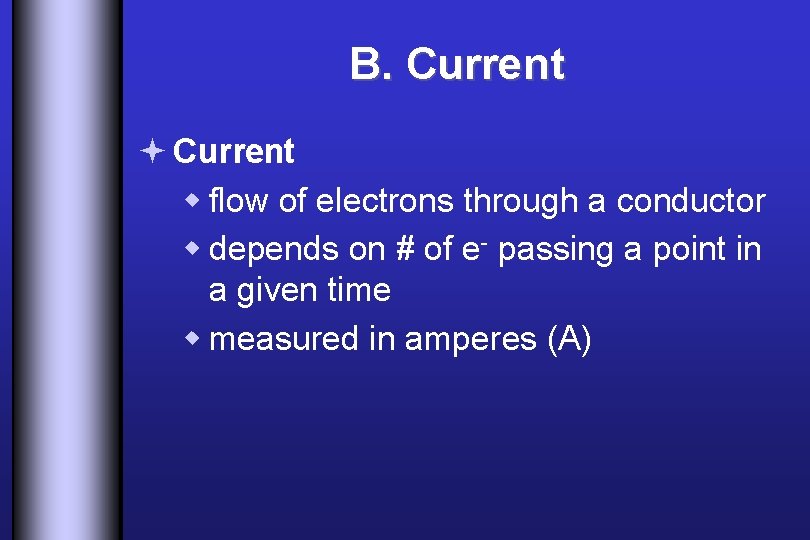 B. Current

Current

flow of electrons through a conductor

depends on # of $e^-$ passing a point in a given time

measured in amperes (A)